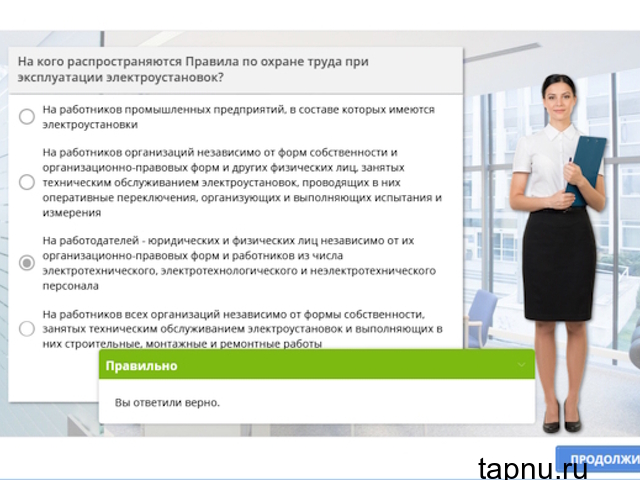 На кого распространяются Правила по охране труда при эксплуатации электроустановок?

На работников промышленных предприятий, в составе которых имеются электроустановки

На работников организаций независимо от форм собственности и организационно-правовых форм и других физических лиц, занятых техническим обслуживанием электроустановок, проводящих в них оперативные переключения, организующих и выполняющих испытания и измерения

На работодателей - юридических и физических лиц независимо от их организационно-правовых форм и работников из числа электротехнического, электротехнологического и неэлектротехнического персонала

На работников всех организаций независимо от формы собственности, занятых техническим обслуживанием электроустановок и выполняющих в них строительные, монтажные и ремонтные работы

Правильно

Вы ответили верно.

ПРОДОЛЖИ

tapnu.ru